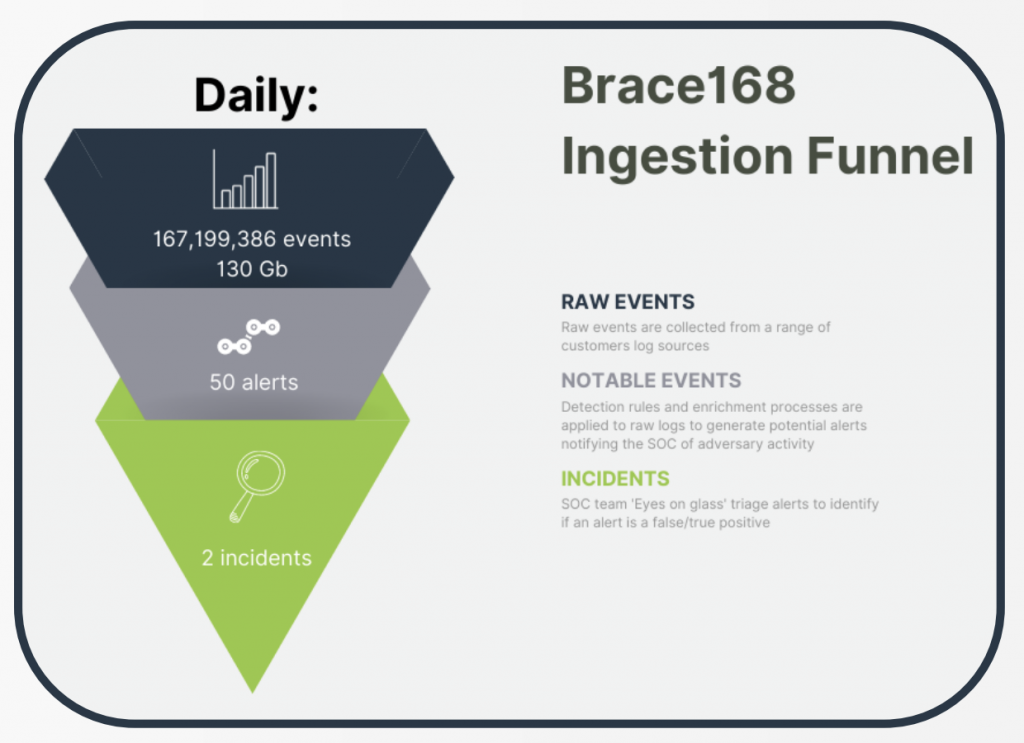 Daily:

167,199,386 events
130 Gb

50 alerts

2 incidents

Brace168 Ingestion Funnel

RAW EVENTS
Raw events are collected from a range of customers log sources

NOTABLE EVENTS
Detection rules and enrichment processes are applied to raw logs to generate potential alerts notifying the SOC of adversary activity

INCIDENTS
SOC team 'Eyes on glass' triage alerts to identify if an alert is a false/true positive